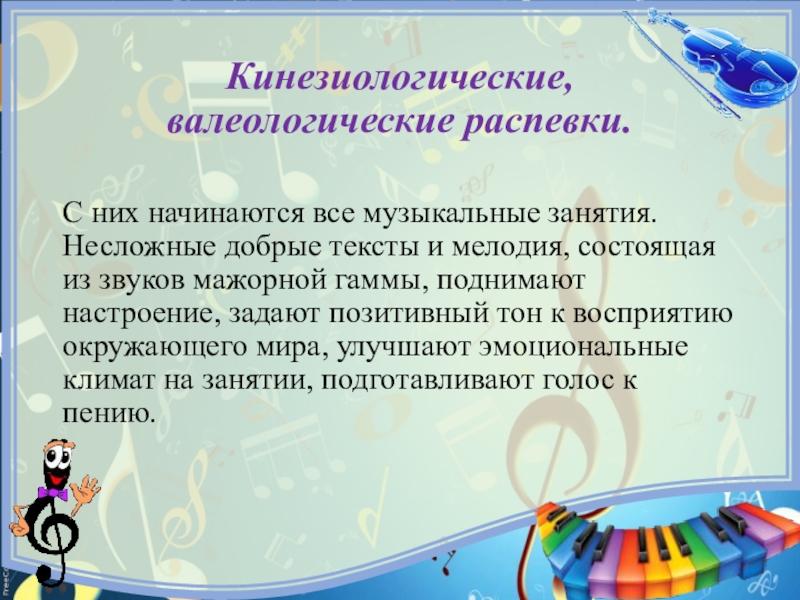 Кинезиологические, валеологические распевки.

С них начинаются все музыкальные занятия. Несложные добрые тексты и мелодия, состоящая из звуков мажорной гаммы, поднимают настроение, задают позитивный тон к восприятию окружающего мира, улучшают эмоциональные климат на занятии, подготавливают голос к пению.